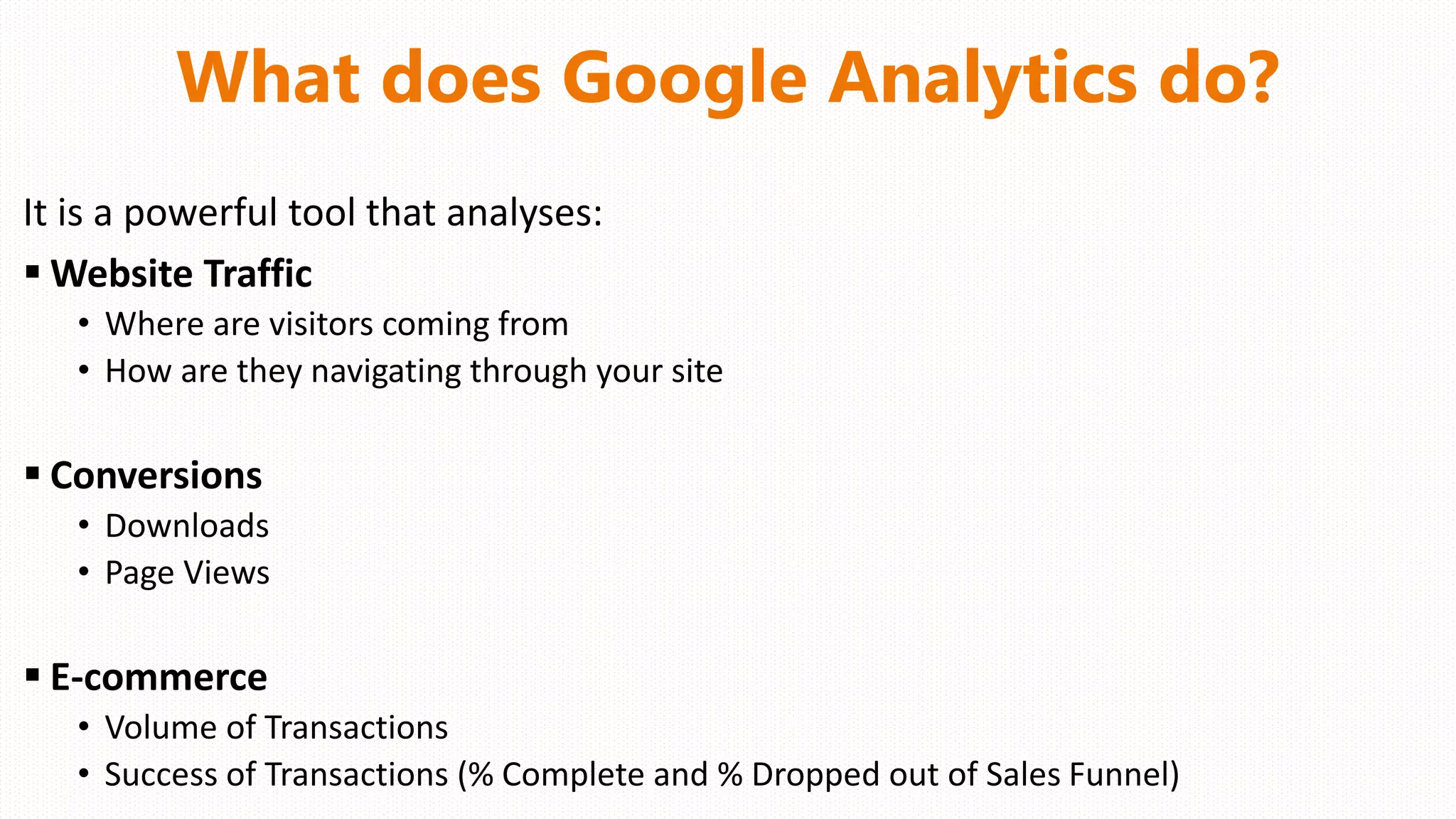 What does Google Analytics do?

It is a powerful tool that analyses:

▪ Website Traffic
• Where are visitors coming from
• How are they navigating through your site

▪ Conversions
• Downloads
• Page Views

▪ E-commerce
• Volume of Transactions
• Success of Transactions (% Complete and % Dropped out of Sales Funnel)